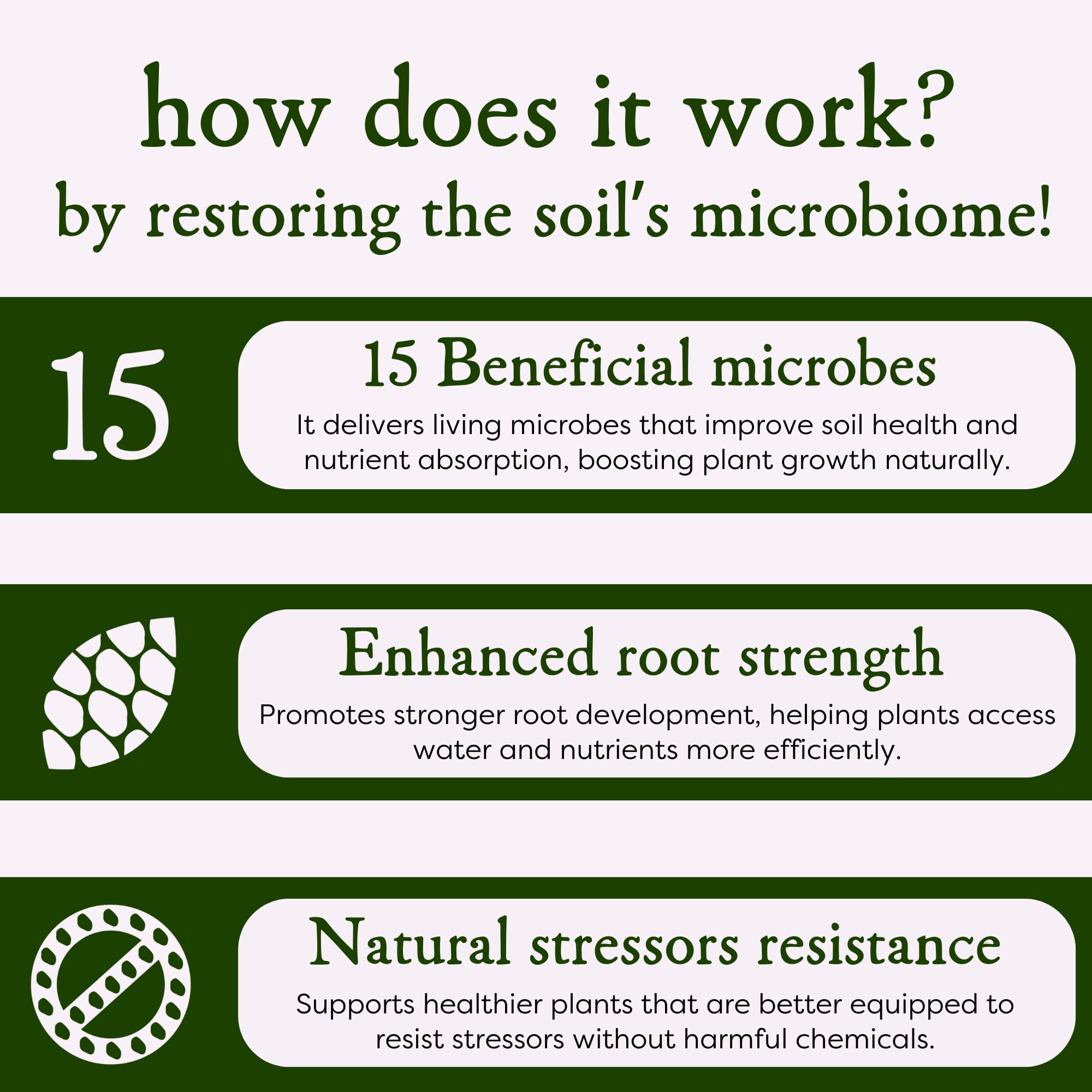 how does it work?
by restoring the soil's microbiome!

15

15 Beneficial microbes
It delivers living microbes that improve soil health and nutrient absorption, boosting plant growth naturally.

Enhanced root strength
Promotes stronger root development, helping plants access water and nutrients more efficiently.

Natural stressors resistance
Supports healthier plants that are better equipped to resist stressors without harmful chemicals.